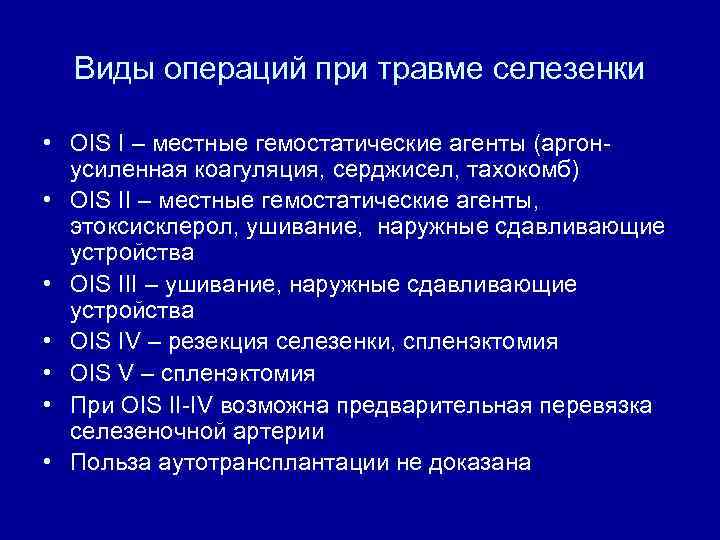 Виды операций при травме селезенки

• OIS I – местные гемостатические агенты (аргон-усиленная коагуляция, серджисел, тахокомб)
• OIS II – местные гемостатические агенты, этоксисклерол, ушивание, наружные сдавливающие устройства
• OIS III – ушивание, наружные сдавливающие устройства
• OIS IV – резекция селезенки, спленэктомия
• OIS V – спленэктомия
• При OIS II-IV возможна предварительная перевязка селезеночной артерии
• Польза аутотрансплантации не доказана